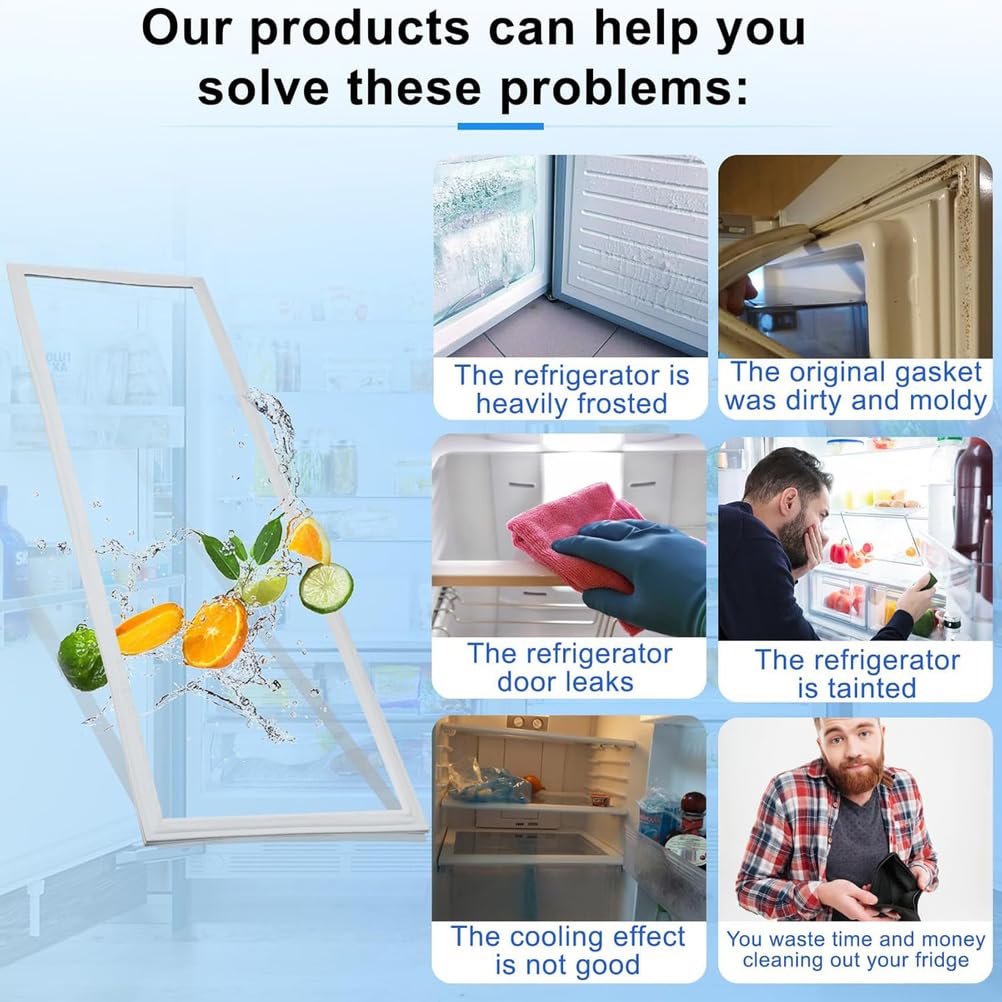 Our products can help you solve these problems:

The refrigerator is heavily frosted

The original gasket was dirty and moldy

The refrigerator door leaks

The refrigerator is tainted

The cooling effect is not good

You waste time and money cleaning out your fridge